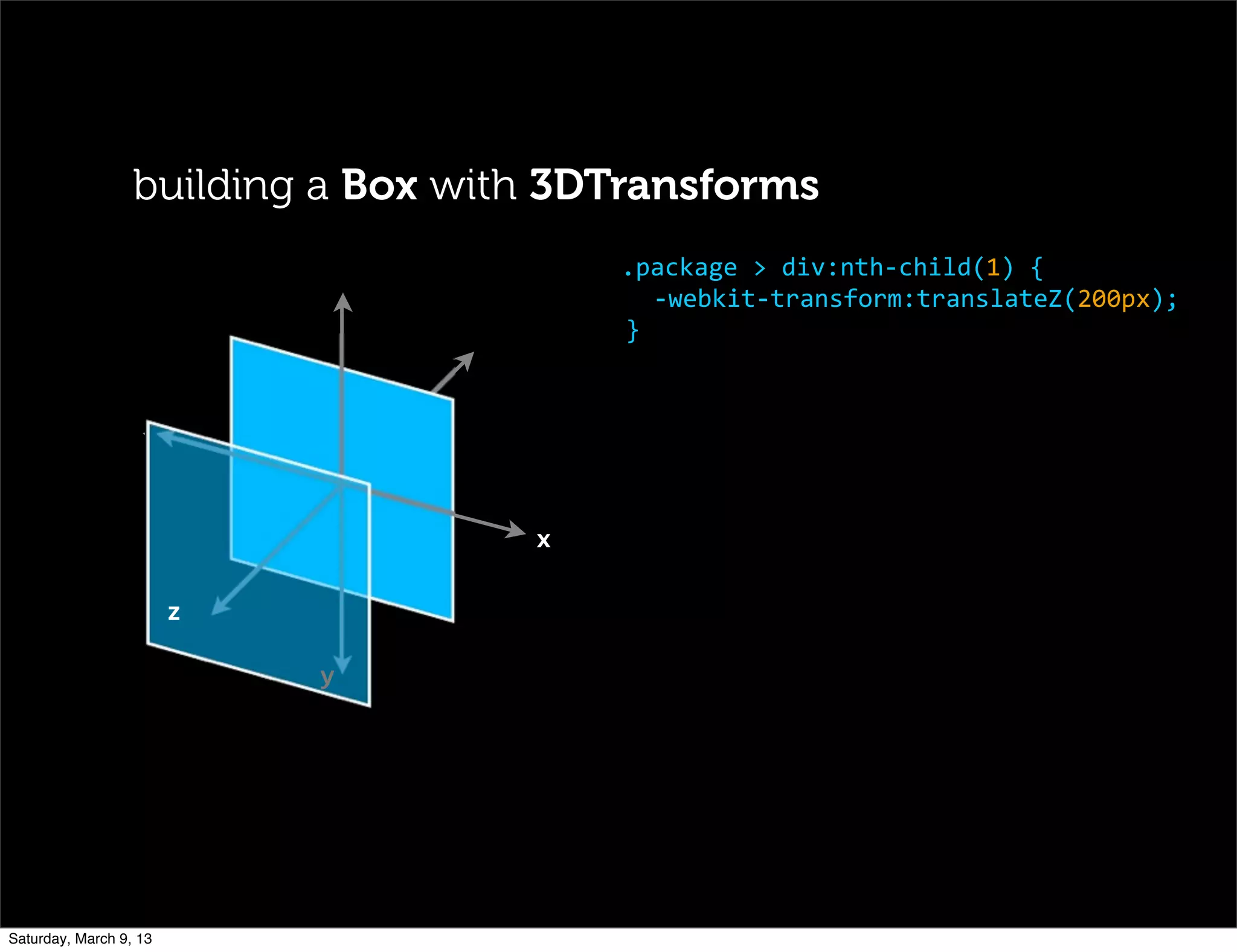 building a Box with 3DTransforms

.package > div:nth-child(1) {
  -webkit-transform:translateZ(200px);
}

x

z

y

Saturday, March 9, 13